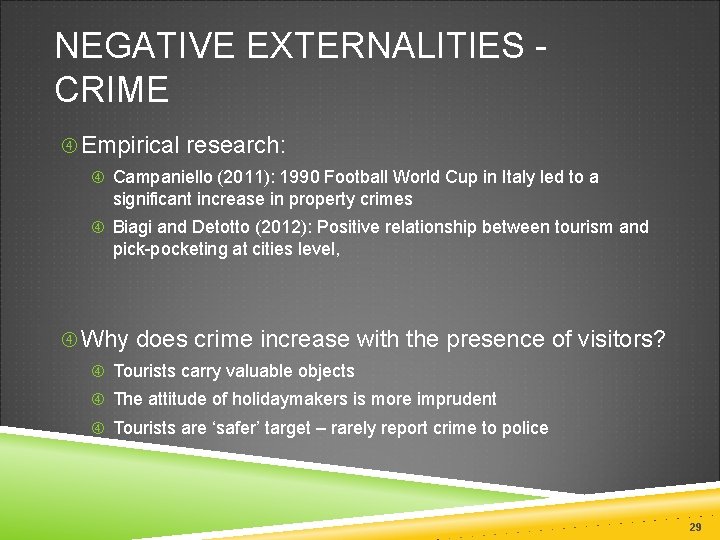 NEGATIVE EXTERNALITIES - CRIME

④ Empirical research:

④ Campaniello (2011): 1990 Football World Cup in Italy led to a significant increase in property crimes

④ Biagi and Detotto (2012): Positive relationship between tourism and pick-pocketing at cities level,

④ Why does crime increase with the presence of visitors?

④ Tourists carry valuable objects

④ The attitude of holidaymakers is more imprudent

④ Tourists are ‘safer’ target – rarely report crime to police

29